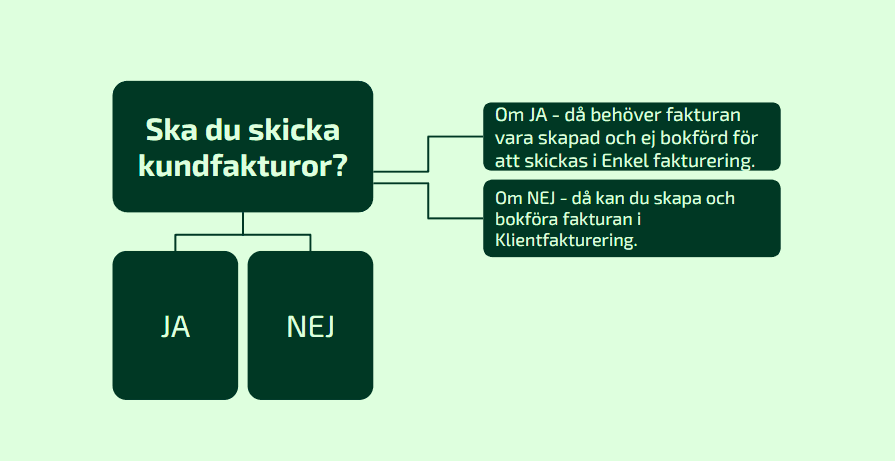 Ska du skicka kundfakturor?

Om JA - då behöver fakturan vara skapad och ej bokförd för att skickas i Enkel fakturering.

Om NEJ - då kan du skapa och bokföra fakturan i Klientfakturering.

JA

NEJ